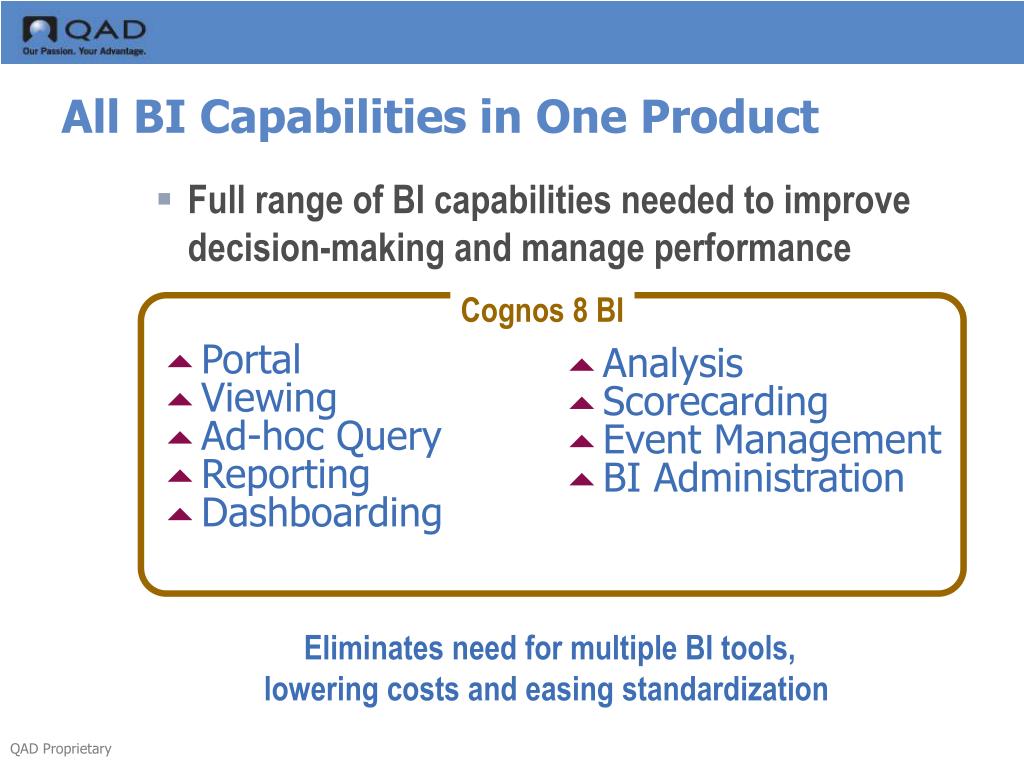 QAD
Our Passion. Your Advantage.

All BI Capabilities in One Product

Full range of BI capabilities needed to improve decision-making and manage performance

Cognos 8 BI

Portal
Viewing
Ad-hoc Query
Reporting
Dashboarding

Analysis
Scorecarding
Event Management
BI Administration

Eliminates need for multiple BI tools, lowering costs and easing standardization

QAD Proprietary